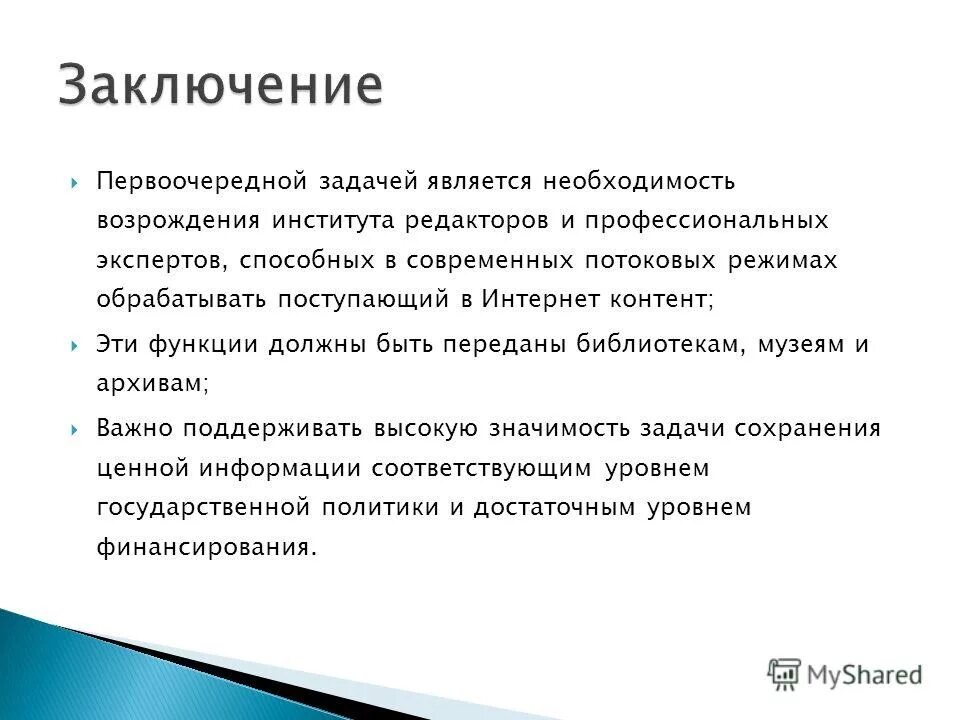 Заключение

Первоочередной задачей является необходимость возрождения института редакторов и профессиональных экспертов, способных в современных потоковых режимах обрабатывать поступающий в Интернет контент;

Эти функции должны быть переданы библиотекам, музеям и архивам;

Важно поддерживать высокую значимость задачи сохранения ценной информации соответствующим уровнем государственной политики и достаточным уровнем финансирования.

MyShared